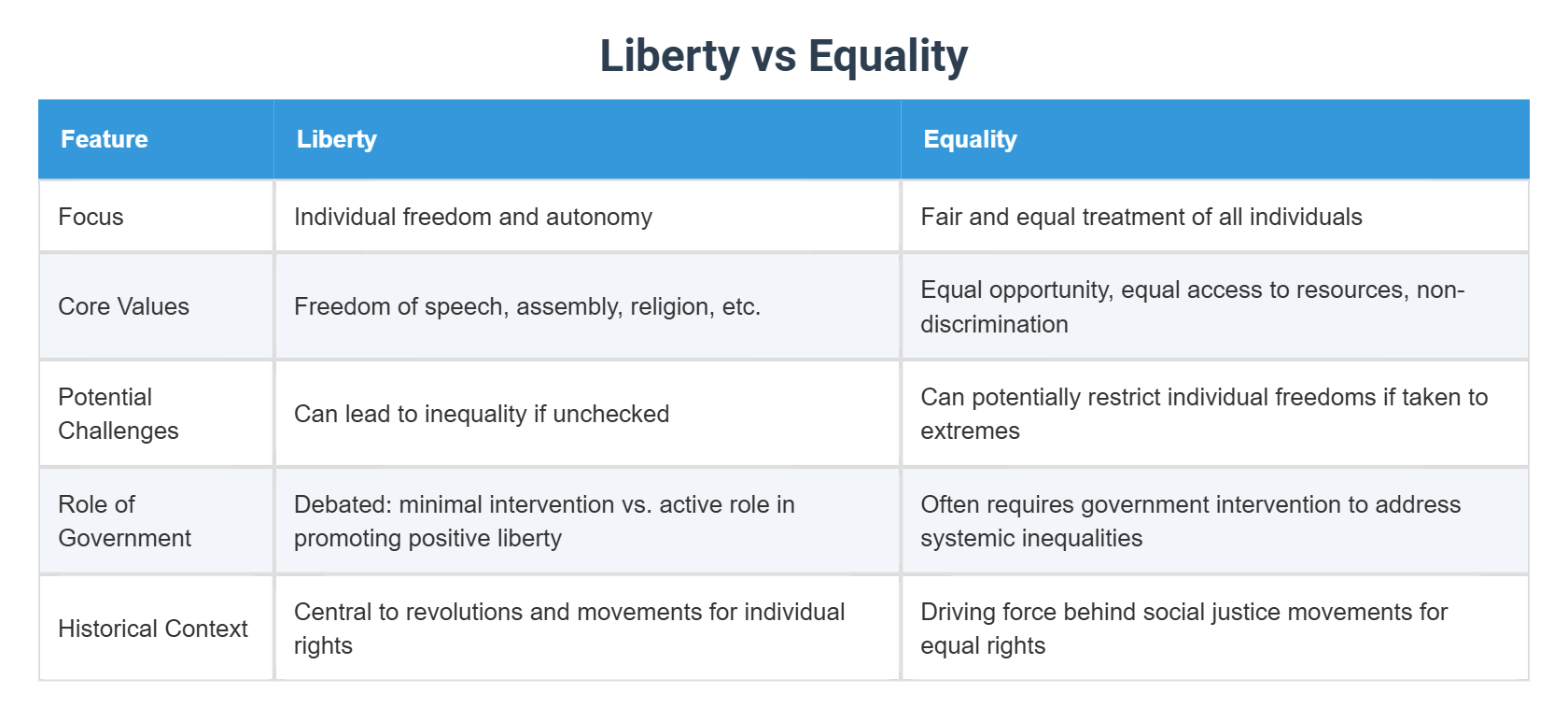 Liberty vs Equality

| Feature | Liberty | Equality |
|---|---|---|
| Focus | Individual freedom and autonomy | Fair and equal treatment of all individuals |
| Core Values | Freedom of speech, assembly, religion, etc. | Equal opportunity, equal access to resources, non-discrimination |
| Potential Challenges | Can lead to inequality if unchecked | Can potentially restrict individual freedoms if taken to extremes |
| Role of Government | Debated: minimal intervention vs. active role in promoting positive liberty | Often requires government intervention to address systemic inequalities |
| Historical Context | Central to revolutions and movements for individual rights | Driving force behind social justice movements for equal rights |